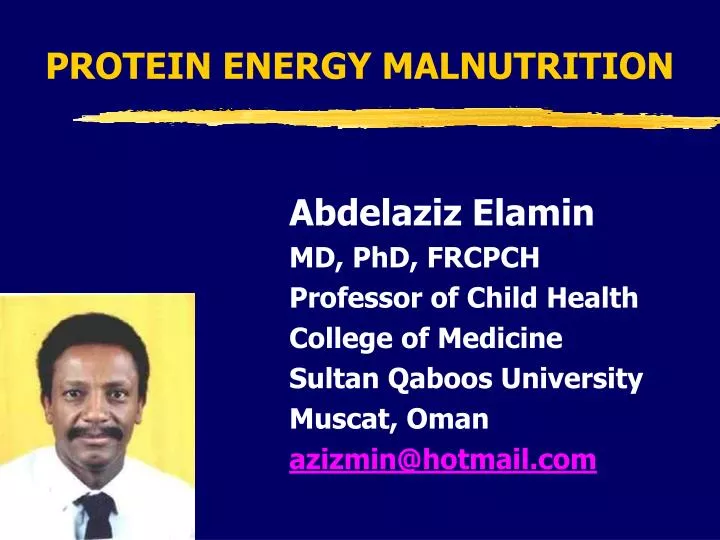 PROTEIN ENERGY MALNUTRITION

Abdelaziz Elamin
MD, PhD, FRCPCH
Professor of Child Health
College of Medicine
Sultan Qaboos University
Muscat, Oman
azizmin@hotmail.com